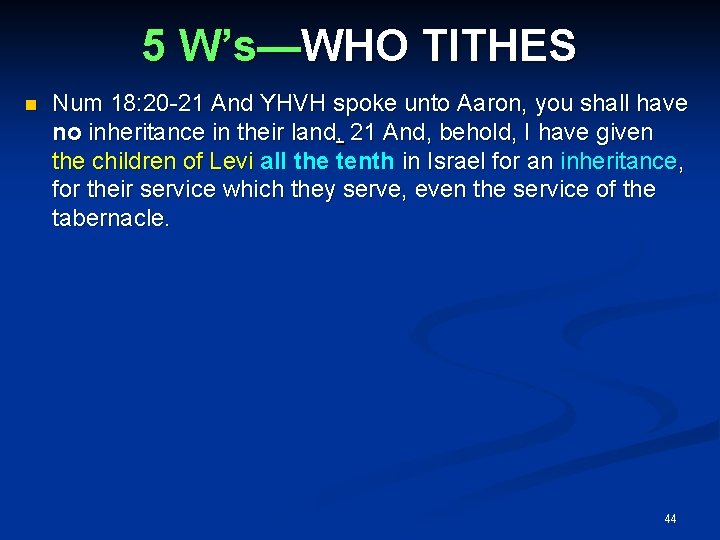 5 W's—WHO TITHES

Num 18:20-21 And YHVH spoke unto Aaron, you shall have no inheritance in their land. 21 And, behold, I have given the children of Levi all the tenth in Israel for an inheritance, for their service which they serve, even the service of the tabernacle.

44